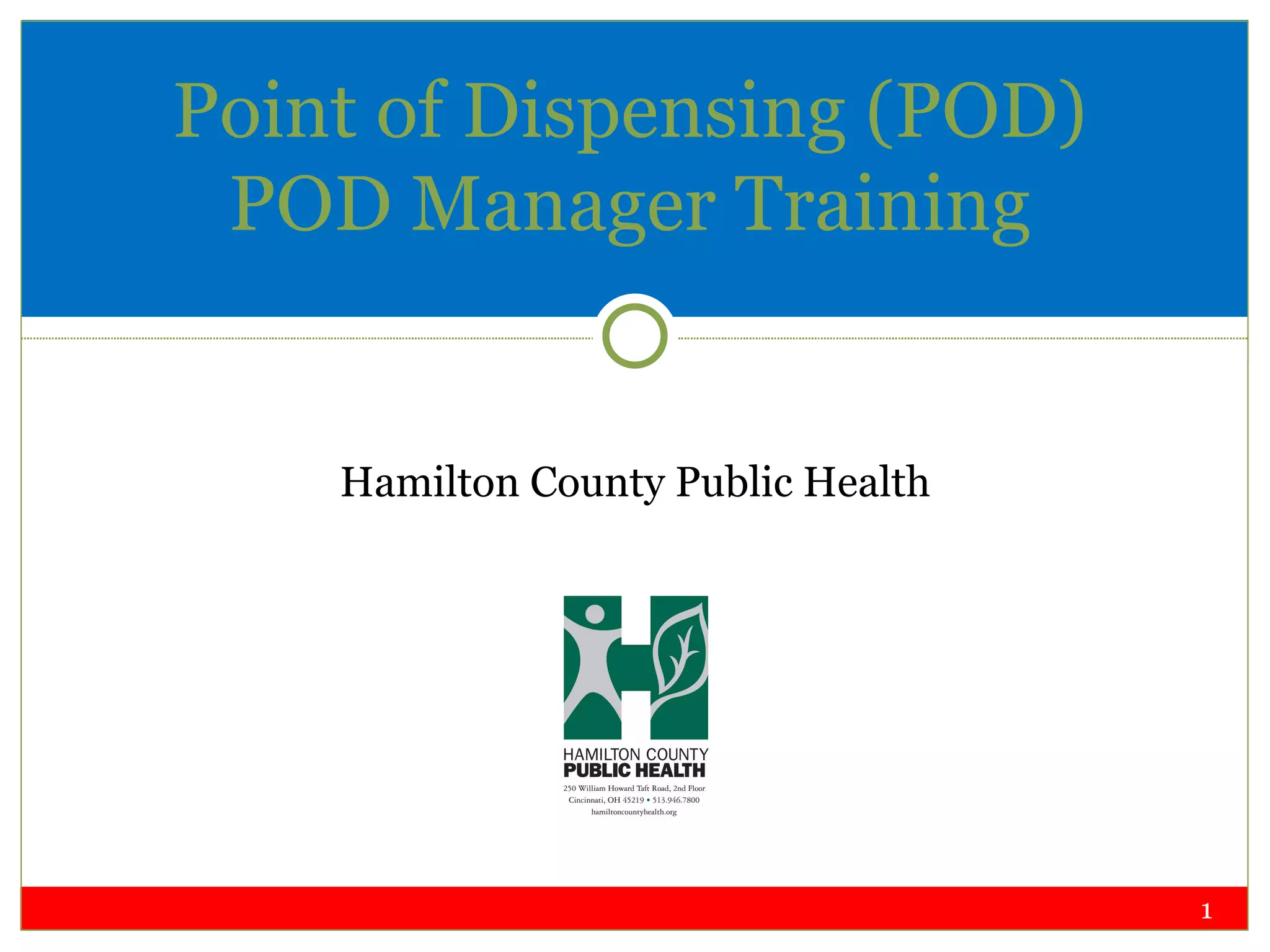 Point of Dispensing (POD)
POD Manager Training

Hamilton County Public Health

HAMILTON COUNTY
PUBLIC HEALTH
250 William Howard Taft Road, 2nd Floor
Cincinnati, OH 45219 • 513.946.7800
hamiltoncountyhealth.org

1